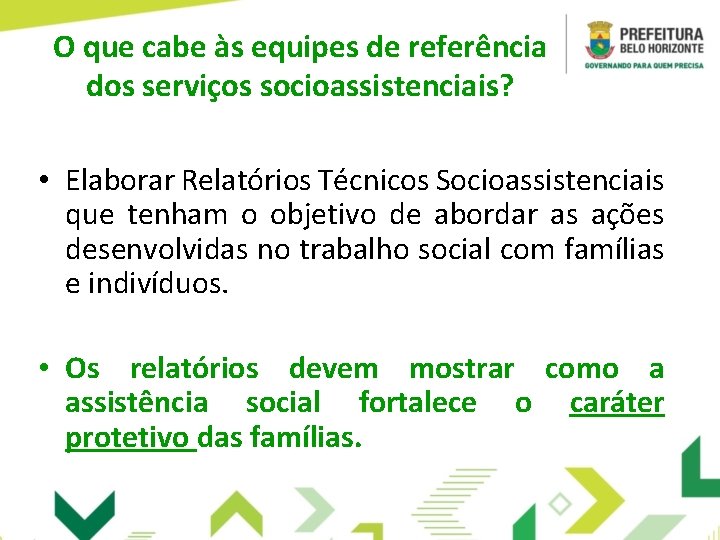 O que cabe às equipes de referência dos serviços socioassistenciais?

PREFEITURA BELO HORIZONTE
GOVERNANDO PARA QUEM PRECISA

• Elaborar Relatórios Técnicos Socioassistenciais que tenham o objetivo de abordar as ações desenvolvidas no trabalho social com famílias e indivíduos.

• Os relatórios devem mostrar como a assistência social fortalece o caráter protetivo das famílias.